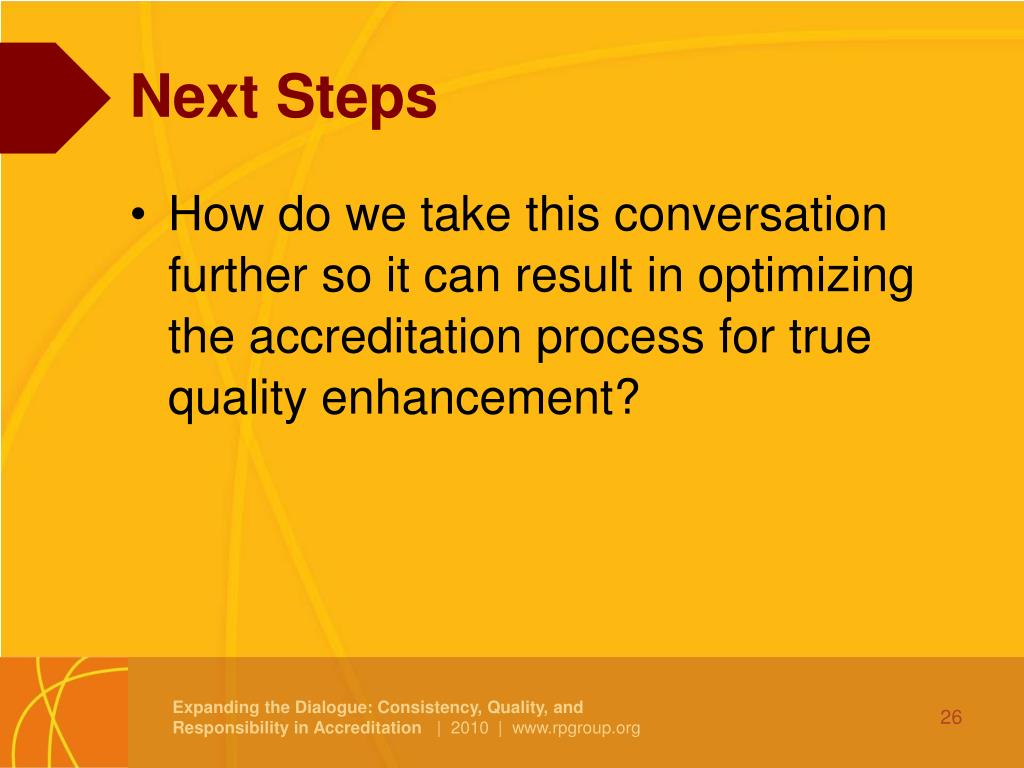 Next Steps

• How do we take this conversation further so it can result in optimizing the accreditation process for true quality enhancement?

Expanding the Dialogue: Consistency, Quality, and Responsibility in Accreditation | 2010 | www.rpgroup.org

26